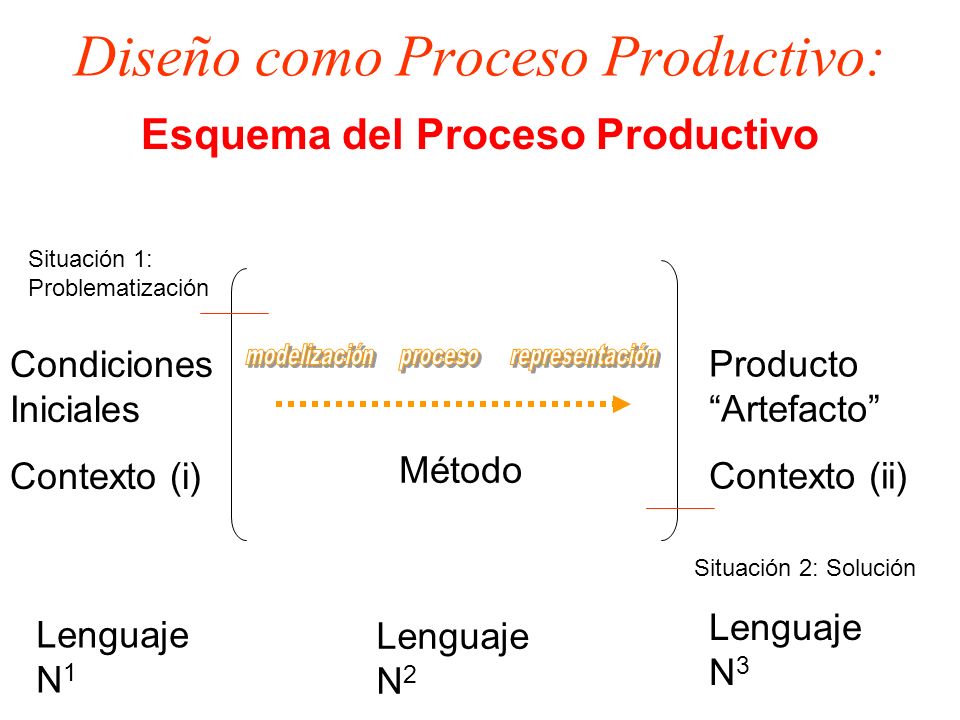 Diseño como Proceso Productivo:

Esquema del Proceso Productivo

Situación 1: Problematización

Condiciones Iniciales

Contexto (i)

modelización proceso representación

Método

Producto "Artefacto"

Contexto (ii)

Situación 2: Solución

Lenguaje $N^1$

Lenguaje $N^2$

Lenguaje $N^3$